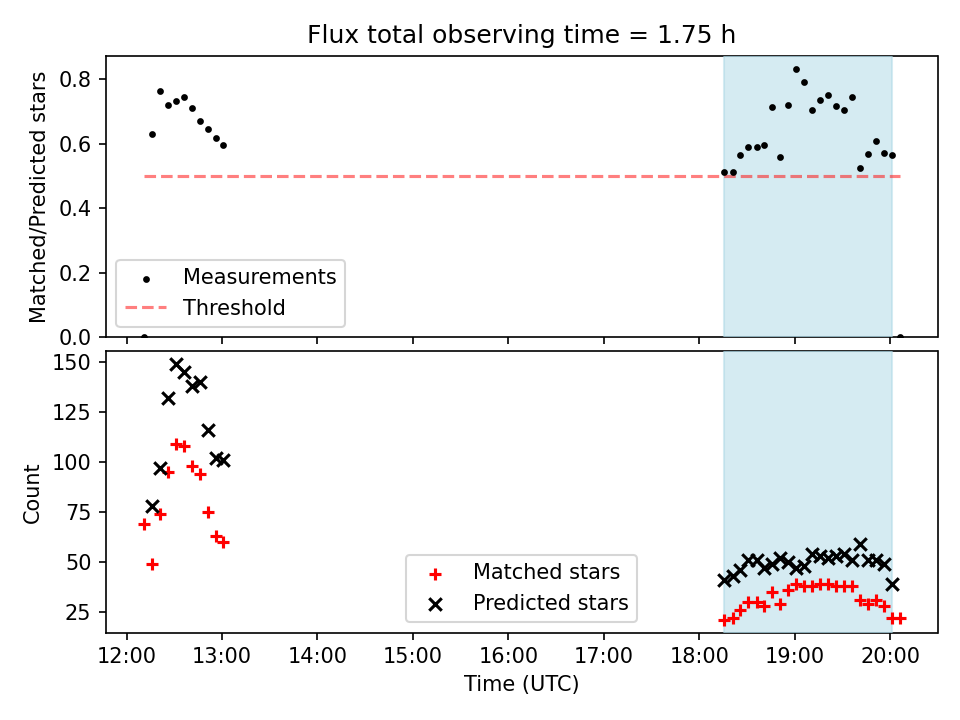 Flux total observing time = 1.75 h

Matched/Predicted stars

0.8
0.6
0.4
0.2
0.0

Measurements
Threshold

Count

150
125
100
75
50
25

Matched stars
Predicted stars

12:00 13:00 14:00 15:00 16:00 17:00 18:00 19:00 20:00
Time (UTC)